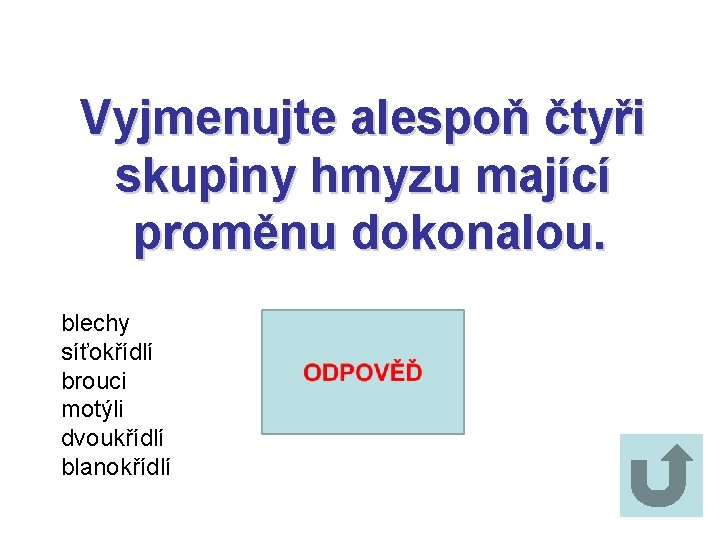 Vyjmenujte alespoň čtyři skupiny hmyzu mající proměnu dokonalou.

blechy
síťokřídlí
brouci
motýli
dvoukřídlí
blanokřídlí

ODPOVĚĎ